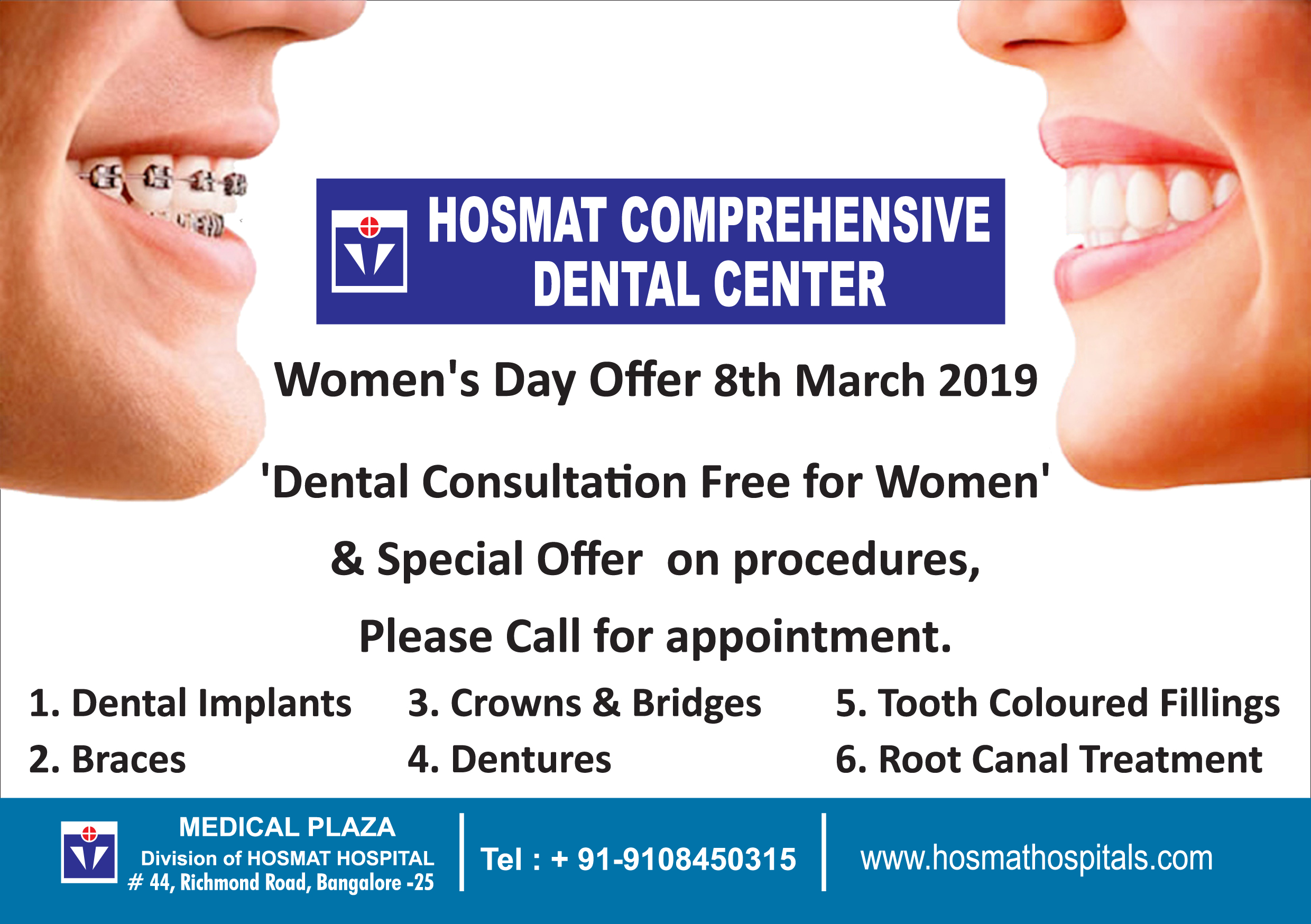 HOSMAT COMPREHENSIVE DENTAL CENTER

Women's Day Offer 8th March 2019

'Dental Consultation Free for Women'

& Special Offer on procedures,

Please Call for appointment.

1. Dental Implants
2. Braces

3. Crowns & Bridges
4. Dentures

5. Tooth Coloured Fillings
6. Root Canal Treatment

MEDICAL PLAZA
Division of HOSMAT HOSPITAL
# 44, Richmond Road, Bangalore -25

Tel : + 91-9108450315

www.hosmathospitals.com